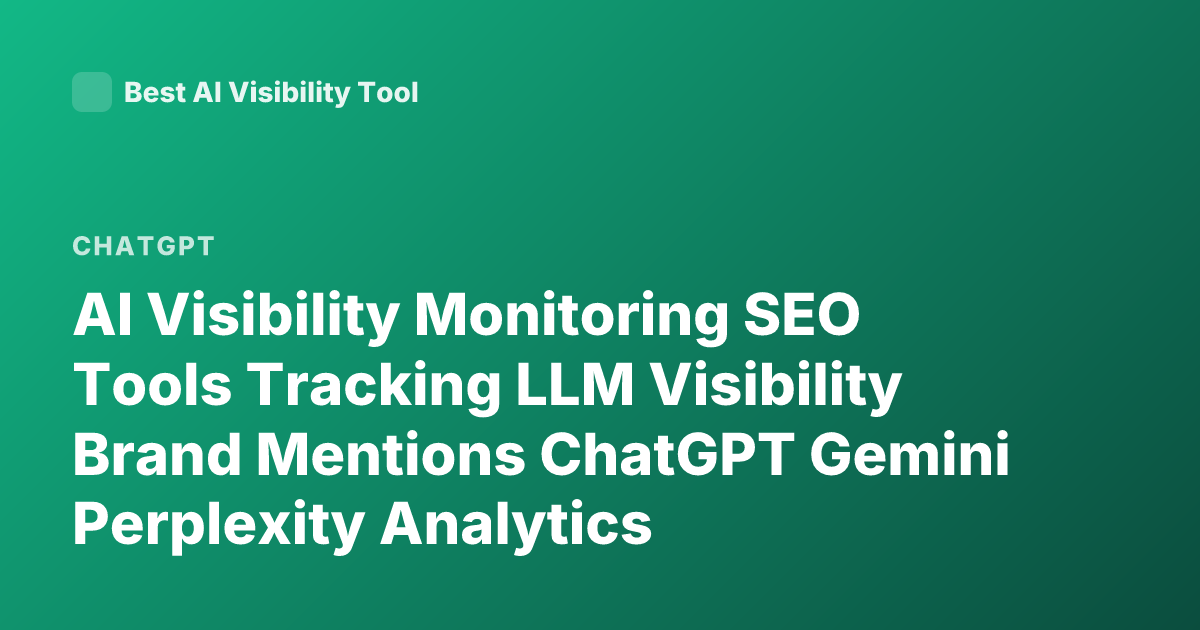 Best AI Visibility Tool

CHATGPT

AI Visibility Monitoring SEO Tools Tracking LLM Visibility Brand Mentions ChatGPT Gemini Perplexity Analytics